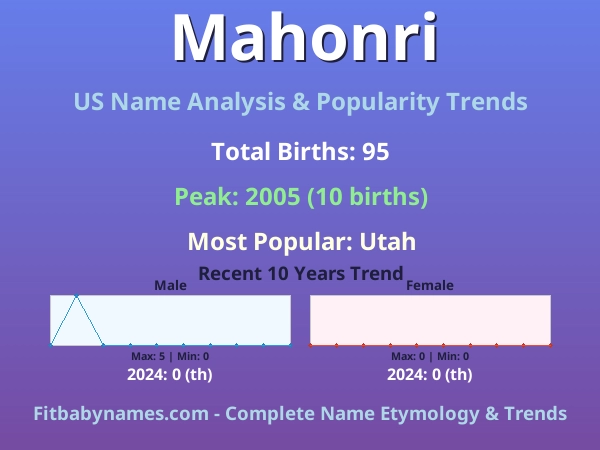 Mahonri

US Name Analysis & Popularity Trends

Total Births: 95

Peak: 2005 (10 births)

Most Popular: Utah

Recent 10 Years Trend

Male

Max: 5 | Min: 0

2024: 0 (th)

Female

Max: 0 | Min: 0

2024: 0 (th)

Fitbabynames.com - Complete Name Etymology & Trends